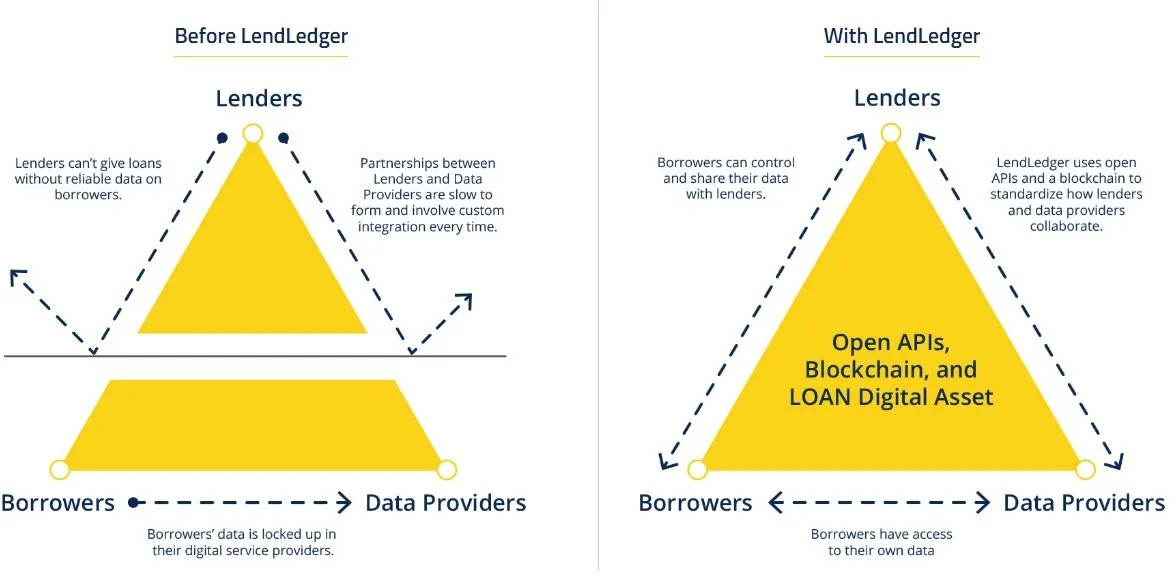 Before LendLedger

Lenders

Lenders can't give loans without reliable data on borrowers.

Partnerships between Lenders and Data Providers are slow to form and involve custom integration every time.

Borrowers

Data Providers

Borrowers' data is locked up in their digital service providers.

With LendLedger

Lenders

Borrowers can control and share their data with lenders.

LendLedger uses open APIs and a blockchain to standardize how lenders and data providers collaborate.

Open APIs, Blockchain, and LOAN Digital Asset

Borrowers

Data Providers

Borrowers have access to their own data